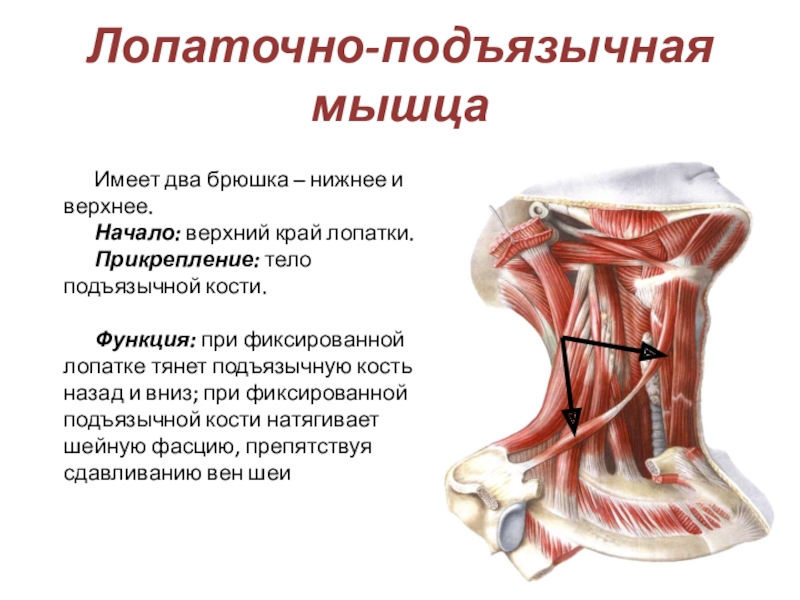 Лопаточно-подъязычная мышца

Имеет два брюшка – нижнее и верхнее.

Начало: верхний край лопатки.

Прикрепление: тело подъязычной кости.

Функция: при фиксированной лопатке тянет подъязычную кость назад и вниз; при фиксированной подъязычной кости натягивает шейную фасцию, препятствуя сдавливанию вен шеи